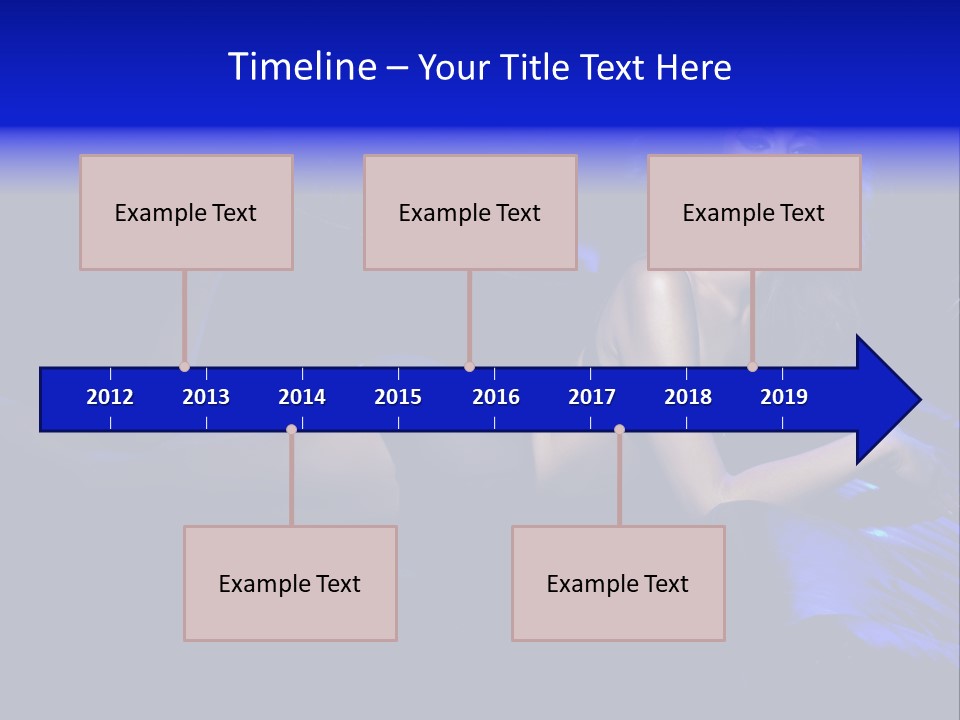 Timeline – Your Title Text Here

Example Text

Example Text

Example Text

2012 2013 2014 2015 2016 2017 2018 2019

Example Text

Example Text